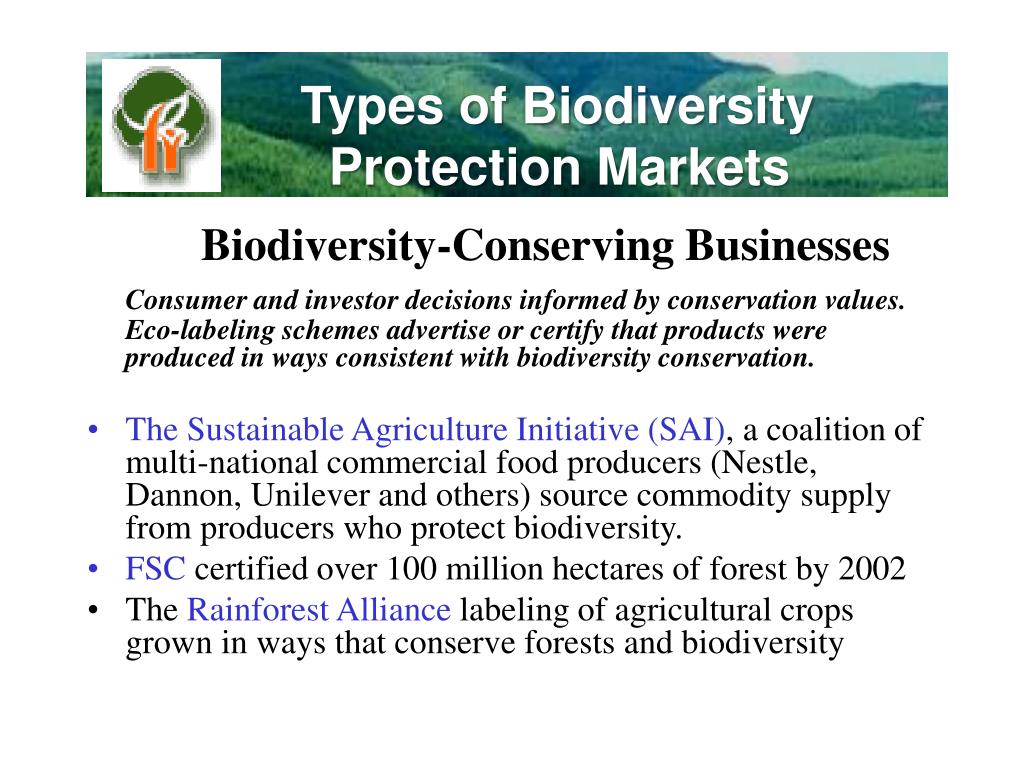 Types of Biodiversity Protection Markets

Biodiversity-Conserving Businesses

Consumer and investor decisions informed by conservation values. Eco-labeling schemes advertise or certify that products were produced in ways consistent with biodiversity conservation.

• The Sustainable Agriculture Initiative (SAI), a coalition of multi-national commercial food producers (Nestle, Dannon, Unilever and others) source commodity supply from producers who protect biodiversity.
• FSC certified over 100 million hectares of forest by 2002
• The Rainforest Alliance labeling of agricultural crops grown in ways that conserve forests and biodiversity